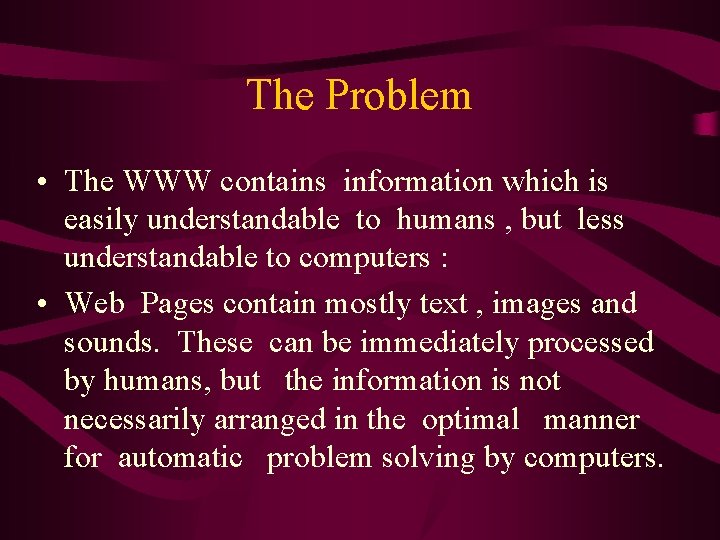 The Problem

• The WWW contains information which is easily understandable to humans , but less understandable to computers :

• Web Pages contain mostly text , images and sounds. These can be immediately processed by humans, but the information is not necessarily arranged in the optimal manner for automatic problem solving by computers.